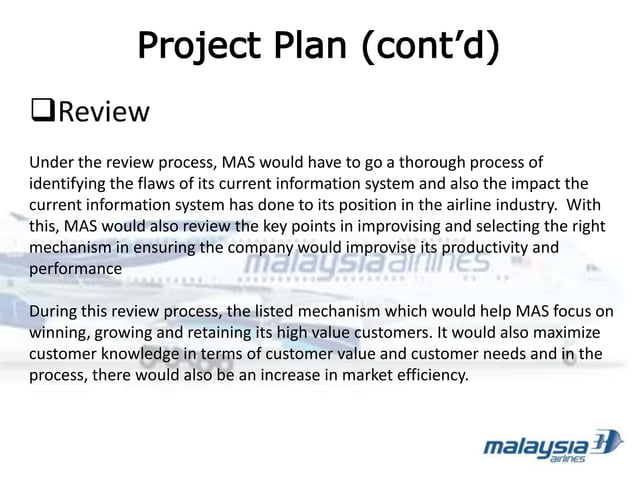 Project Plan (cont'd)

❑Review

Under the review process, MAS would have to go a thorough process of identifying the flaws of its current information system and also the impact the current information system has done to its position in the airline industry. With this, MAS would also review the key points in improvising and selecting the right mechanism in ensuring the company would improvise its productivity and performance

malaysia airlines

During this review process, the listed mechanism which would help MAS focus on winning, growing and retaining its high value customers. It would also maximize customer knowledge in terms of customer value and customer needs and in the process, there would also be an increase in market efficiency.

malaysia airlines